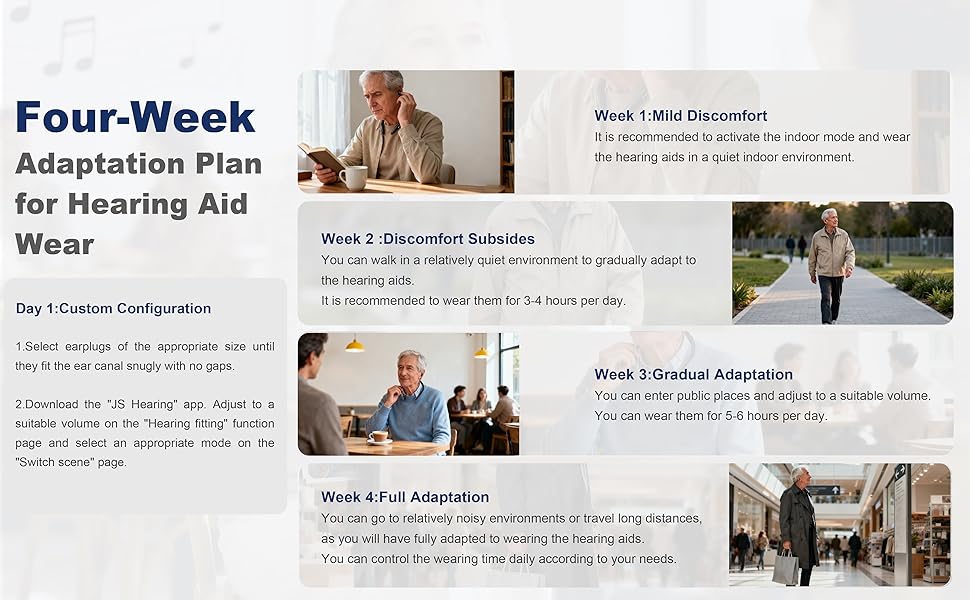 Four-Week
Adaptation Plan for Hearing Aid Wear

Day 1:Custom Configuration

1.Select earplugs of the appropriate size until they fit the ear canal snugly with no gaps.

2.Download the "JS Hearing" app. Adjust to a suitable volume on the "Hearing fitting" function page and select an appropriate mode on the "Switch scene" page.

Week 1:Mild Discomfort
It is recommended to activate the indoor mode and wear the hearing aids in a quiet indoor environment.

Week 2 :Discomfort Subsides
You can walk in a relatively quiet environment to gradually adapt to the hearing aids.
It is recommended to wear them for 3-4 hours per day.

Week 3:Gradual Adaptation
You can enter public places and adjust to a suitable volume.
You can wear them for 5-6 hours per day.

Week 4:Full Adaptation
You can go to relatively noisy environments or travel long distances, as you will have fully adapted to wearing the hearing aids.
You can control the wearing time daily according to your needs.